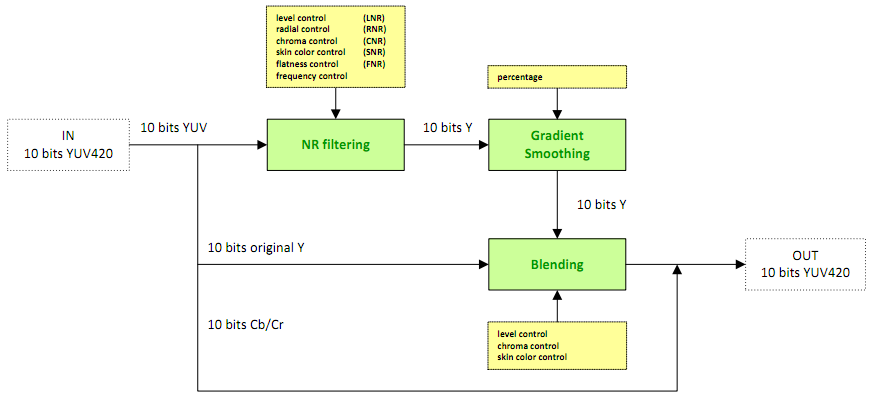 level control (LNR)
radial control (RNR)
chroma control (CNR)
skin color control (SNR)
flatness control (FNR)
frequency control

percentage

IN
10 bits YUV420

10 bits YUV

NR filtering

10 bits Y

Gradient Smoothing

10 bits Y

10 bits original Y

Blending

OUT
10 bits YUV420

10 bits Cb/Cr

level control
chroma control
skin color control